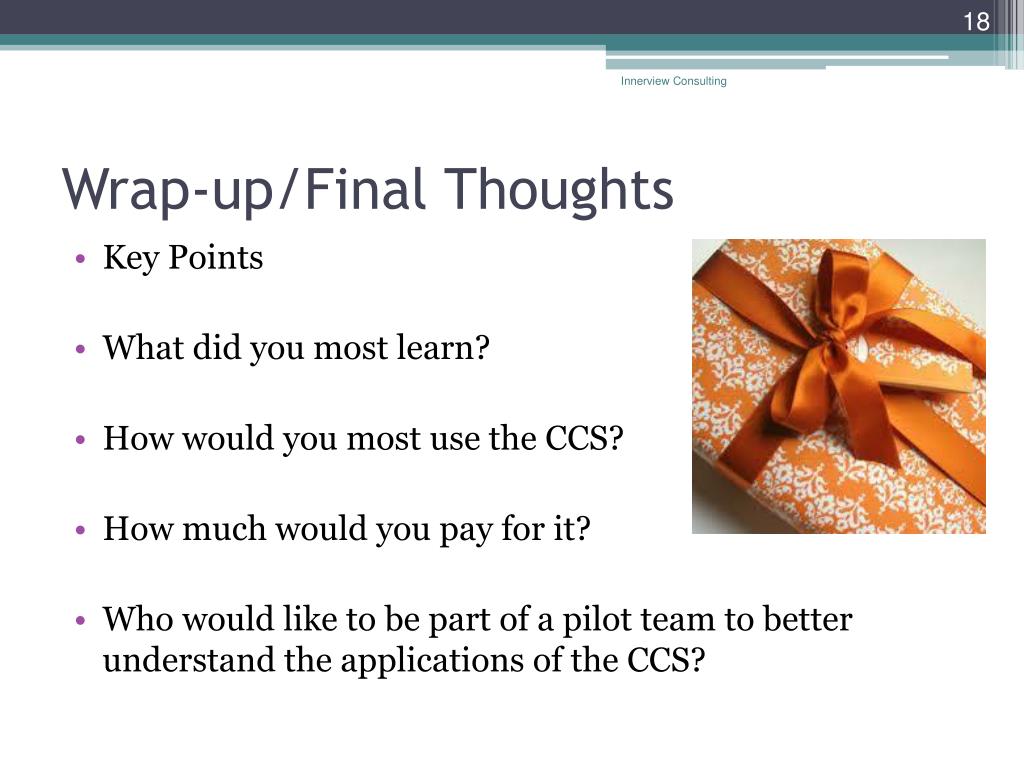 18

Innerview Consulting

Wrap-up/Final Thoughts

• Key Points

• What did you most learn?

• How would you most use the CCS?

• How much would you pay for it?

• Who would like to be part of a pilot team to better understand the applications of the CCS?